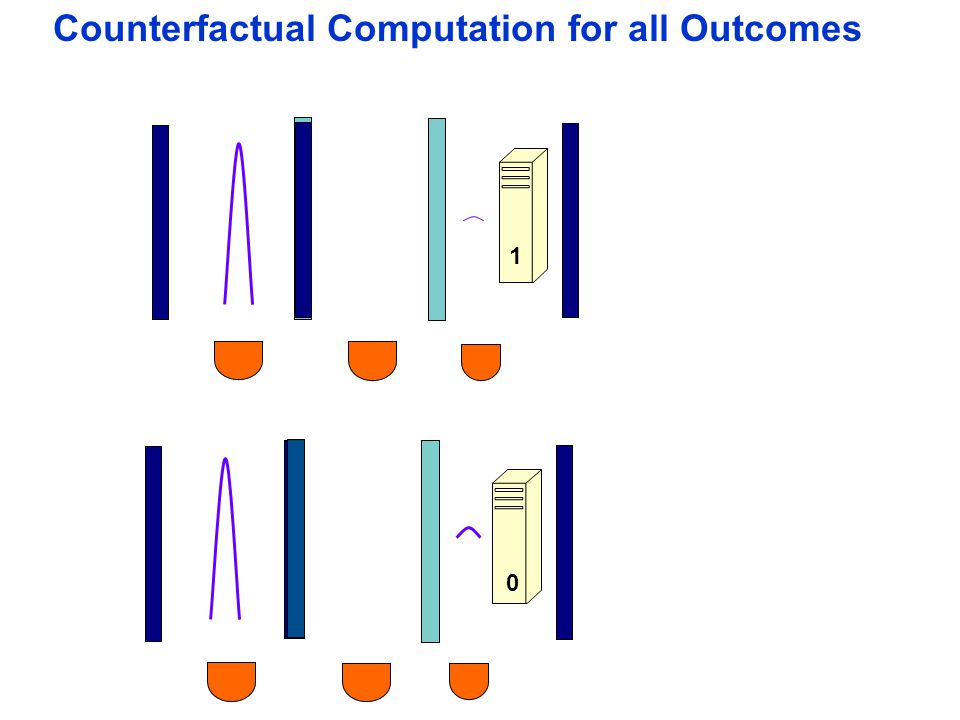 Counterfactual Computation for all Outcomes

1

0